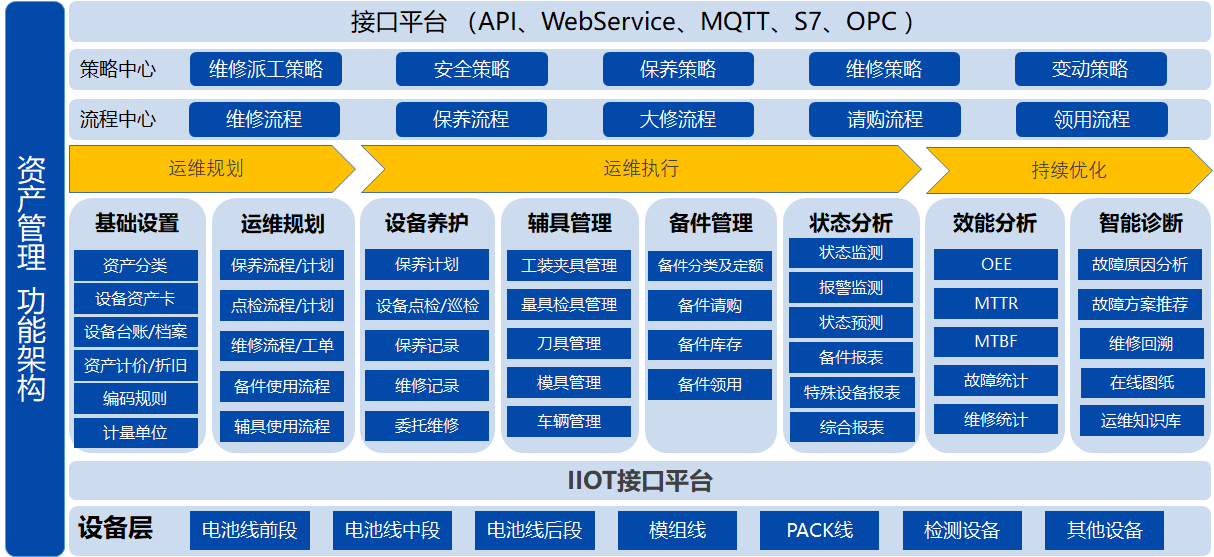 资产管理 功能架构

接口平台 （API、WebService、MQTT、S7、OPC ）

策略中心 维修派工策略 安全策略 保养策略 维修策略 变动策略

流程中心 维修流程 保养流程 大修流程 请购流程 领用流程

运维规划 运维执行 持续优化

基础设置
资产分类
设备资产卡
设备台账/档案
资产计价/折旧
编码规则
计量单位

运维规划
保养流程/计划
点检流程/计划
维修流程/工单
备件使用流程
辅具使用流程

设备养护
保养计划
设备点检/巡检
保养记录
维修记录
委托维修

辅具管理
工装夹具管理
量具检具管理
刀具管理
模具管理
车辆管理

备件管理
备件分类及定额
备件请购
备件库存
备件领用

状态分析
状态监测
报警监测
状态预测
备件报表
特殊设备报表
综合报表

效能分析
OEE
MTTR
MTBF
故障统计
维修统计

智能诊断
故障原因分析
故障方案推荐
维修回溯
在线图纸
运维知识库

IIOT接口平台

设备层 电池线前段 电池线中段 电池线后段 模组线 PACK线 检测设备 其他设备